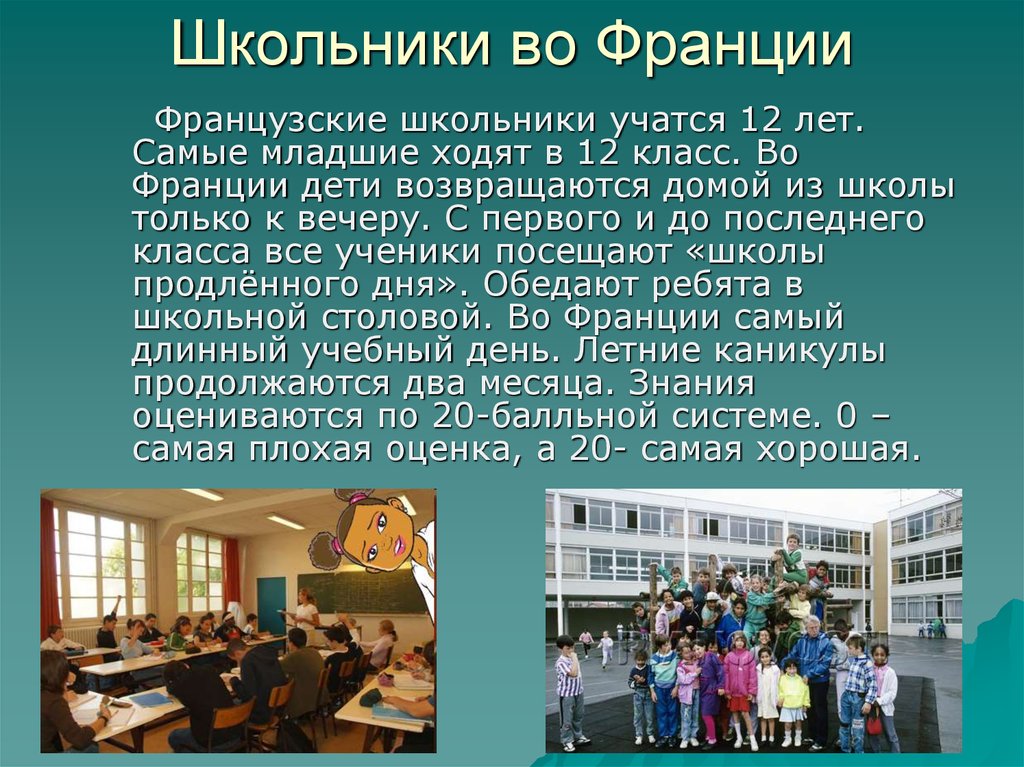 Школьники во Франции

Французские школьники учатся 12 лет. Самые младшие ходят в 12 класс. Во Франции дети возвращаются домой из школы только к вечеру. С первого и до последнего класса все ученики посещают «школы продлённого дня». Обедают ребята в школьной столовой. Во Франции самый длинный учебный день. Летние каникулы продолжаются два месяца. Знания оцениваются по 20-балльной системе. 0 – самая плохая оценка, а 20- самая хорошая.